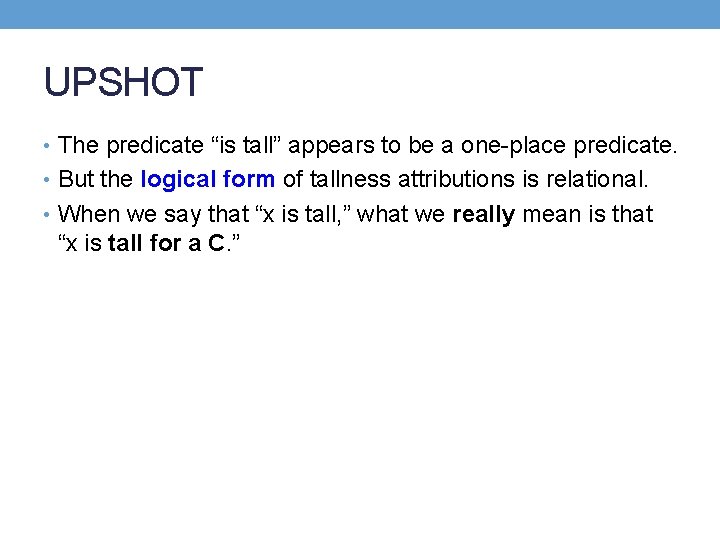 UPSHOT

• The predicate “is tall” appears to be a one-place predicate.
• But the logical form of tallness attributions is relational.
• When we say that “x is tall,” what we really mean is that “x is tall for a C.”